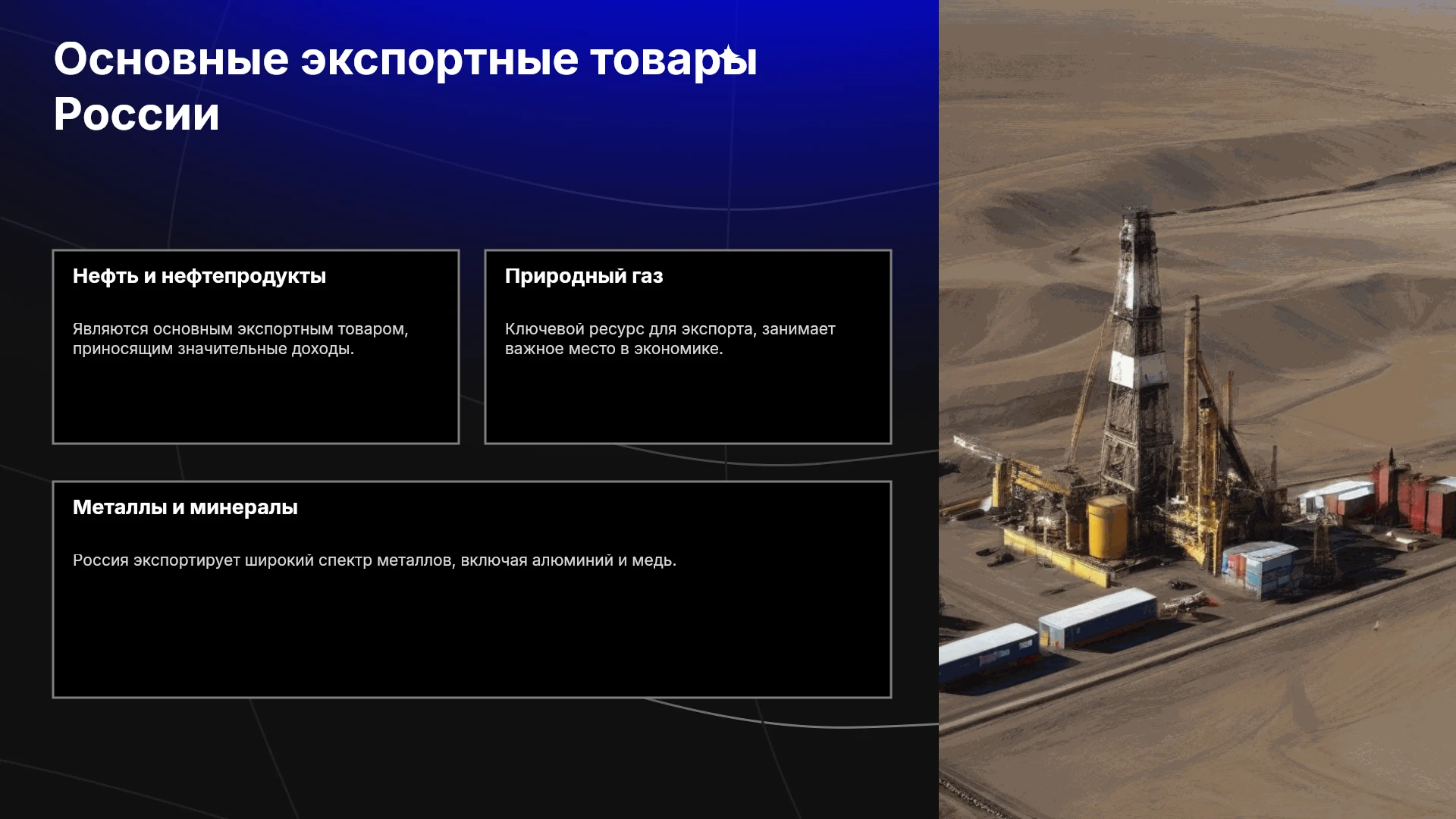 Основные экспортные товары России

Нефть и нефтепродукты

Являются основным экспортным товаром, приносящим значительные доходы.

Природный газ

Ключевой ресурс для экспорта, занимает важное место в экономике.

Металлы и минералы

Россия экспортирует широкий спектр металлов, включая алюминий и медь.